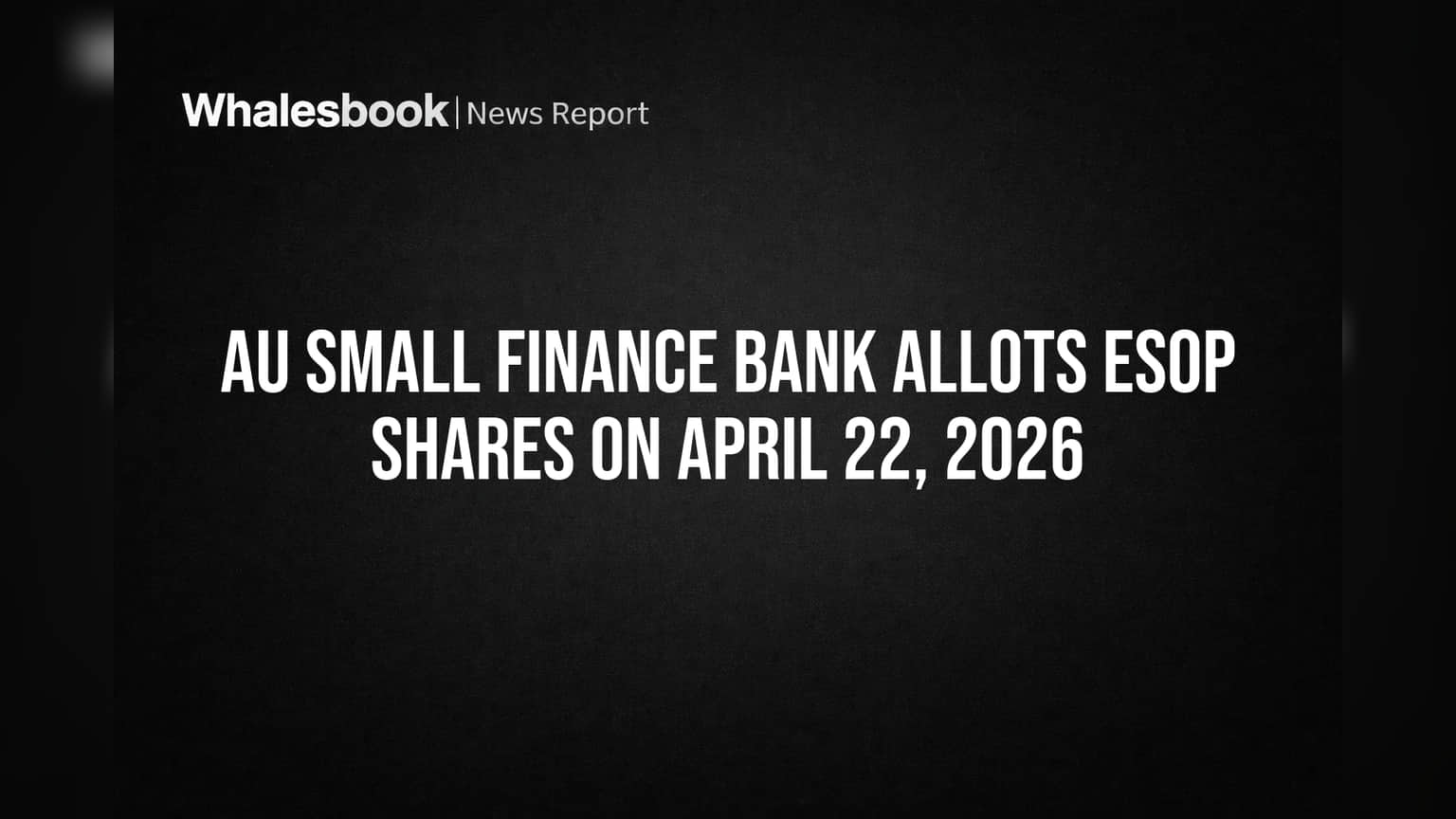 Whalesbook | News Report

AU SMALL FINANCE BANK ALLOTS ESOP SHARES ON APRIL 22, 2026